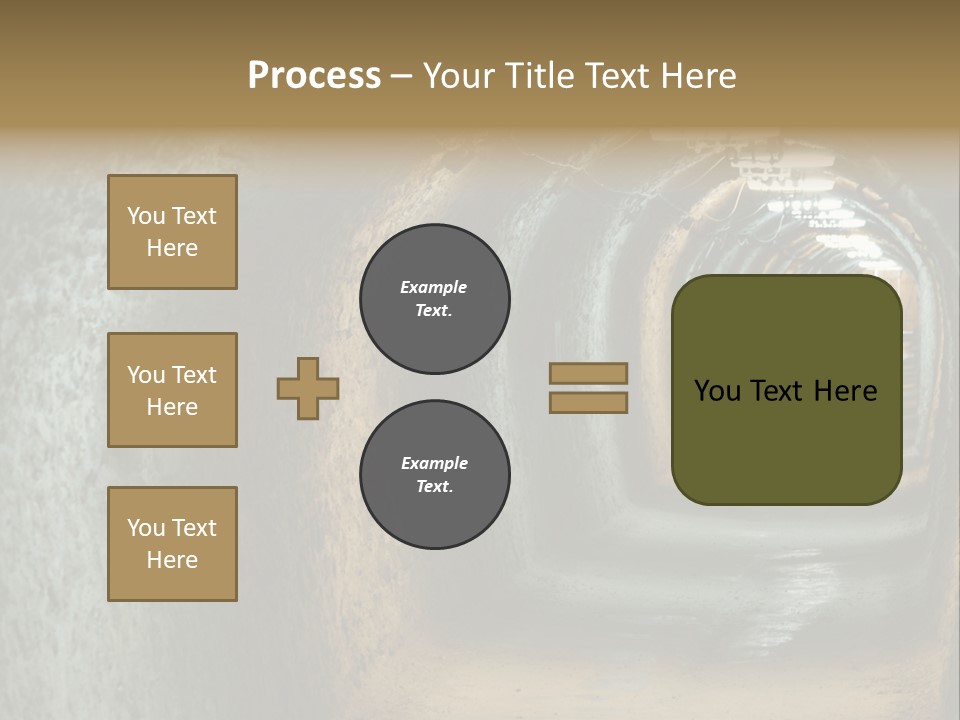 Process – Your Title Text Here

You Text Here

You Text Here

You Text Here

Example Text.

Example Text.

You Text Here